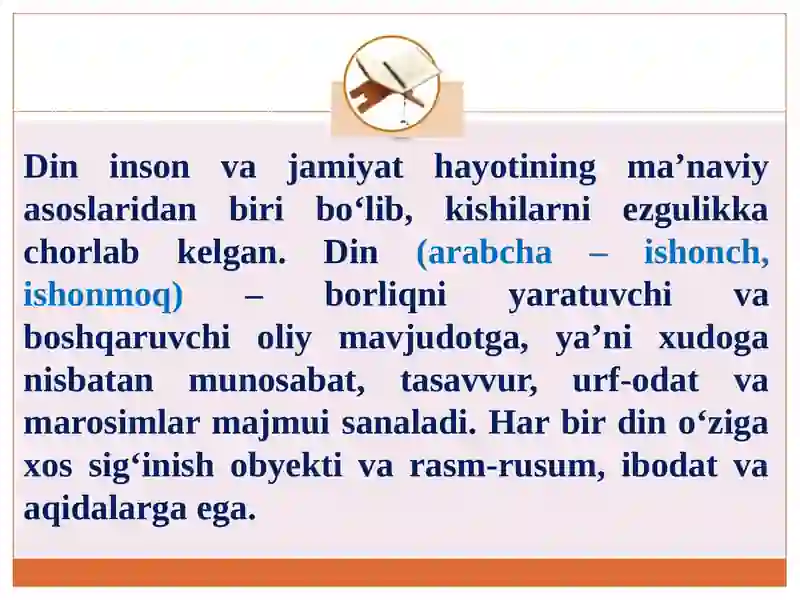 Din inson va jamiyat hayotining ma’naviy asoslaridan biri bo‘lib, kishilarni ezgulikka chorlab kelgan. Din (arabcha – ishonch, ishonmoq) – borliqni yaratuvchi va boshqaruvchi oliy mavjudotga, ya’ni xudoga nisbatan munosabat, tasavvur, urf-odat va marosimlar majmui sanaladi. Har bir din o‘ziga xos sig‘inish obyekti va rasm-rusum, ibodat va aqidalarga ega.